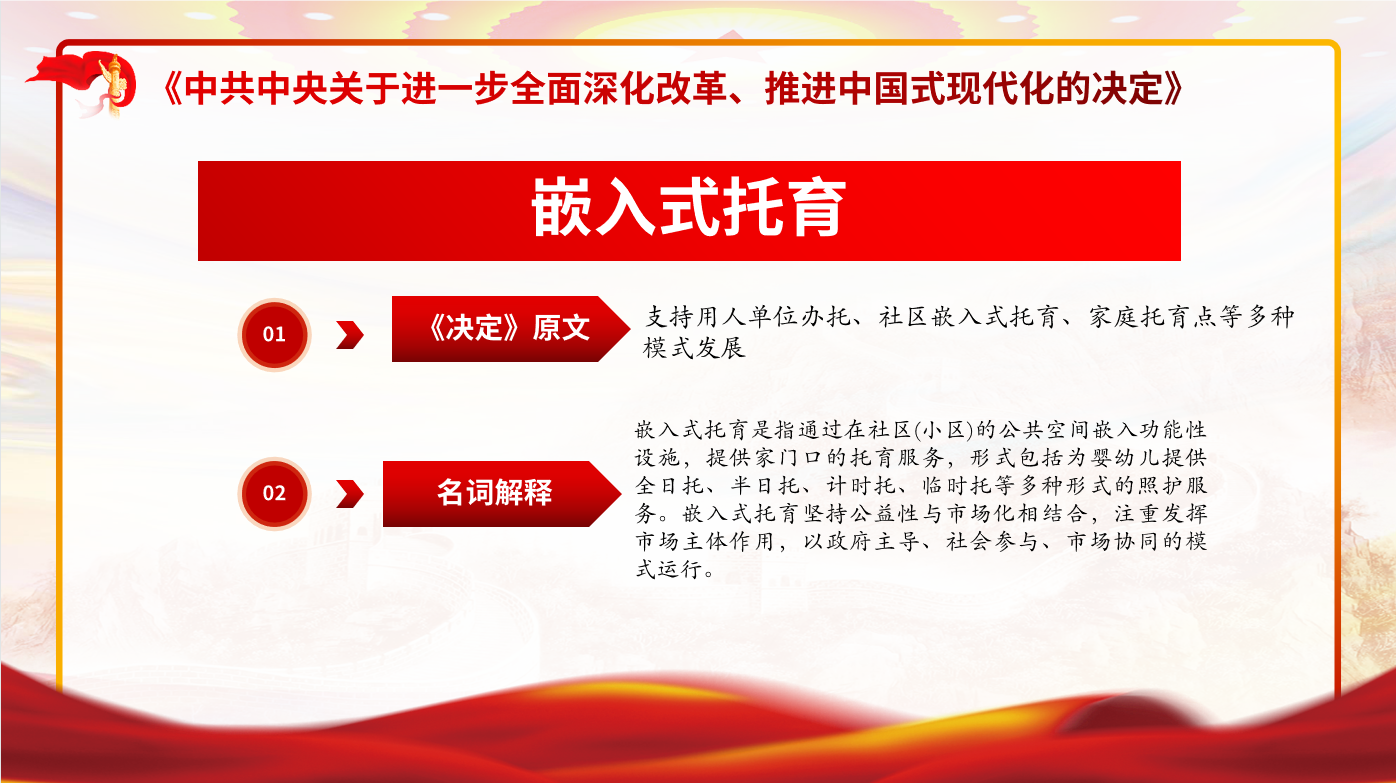 《中共中央关于进一步全面深化改革、推进中国式现代化的决定》

嵌入式托育

01

《决定》原文

支持用人单位办托、社区嵌入式托育、家庭托育点等多种模式发展

02

名词解释

嵌入式托育是指通过在社区(小区)的公共空间嵌入功能性设施，提供家门口的托育服务，形式包括为婴幼儿提供全日托、半日托、计时托、临时托等多种形式的照护服务。嵌入式托育坚持公益性与市场化相结合，注重发挥市场主体作用，以政府主导、社会参与、市场协同的模式运行。